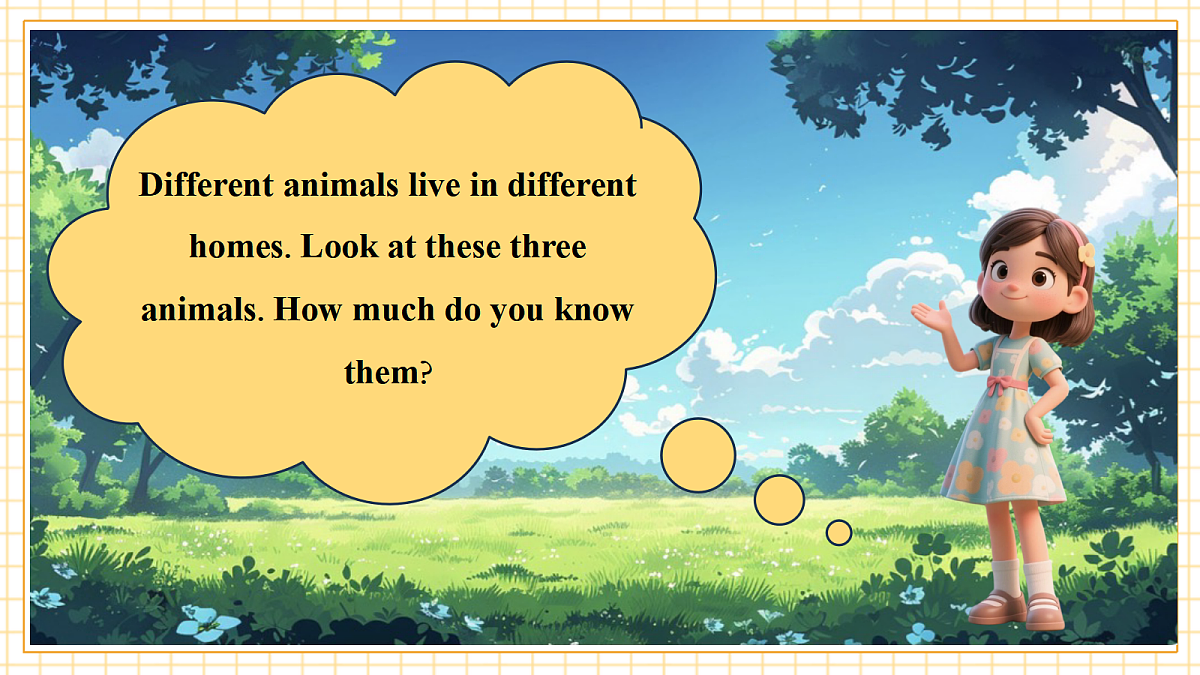 Different animals live in different homes. Look at these three animals. How much do you know them?